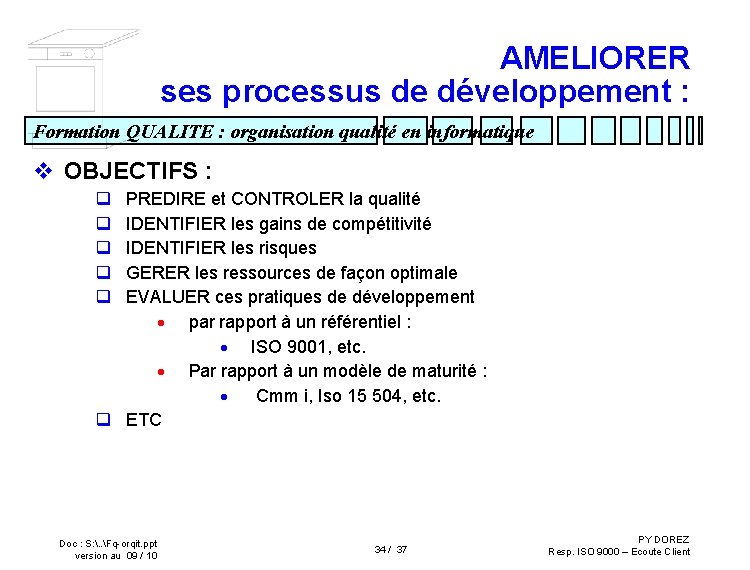 AMELIORER
ses processus de développement :

Formation QUALITE : organisation qualité en informatique

❖ OBJECTIFS :

❑ PREDIRE et CONTROLER la qualité
❑ IDENTIFIER les gains de compétitivité
❑ IDENTIFIER les risques
❑ GERER les ressources de façon optimale
❑ EVALUER ces pratiques de développement
• par rapport à un référentiel :
• ISO 9001, etc.
• Par rapport à un modèle de maturité :
• Cmm i, Iso 15 504, etc.
❑ ETC

Doc : S:\..\Fq-orqit.ppt
version au 09 / 10

34 / 37

PY DOREZ
Resp. ISO 9000 – Ecoute Client